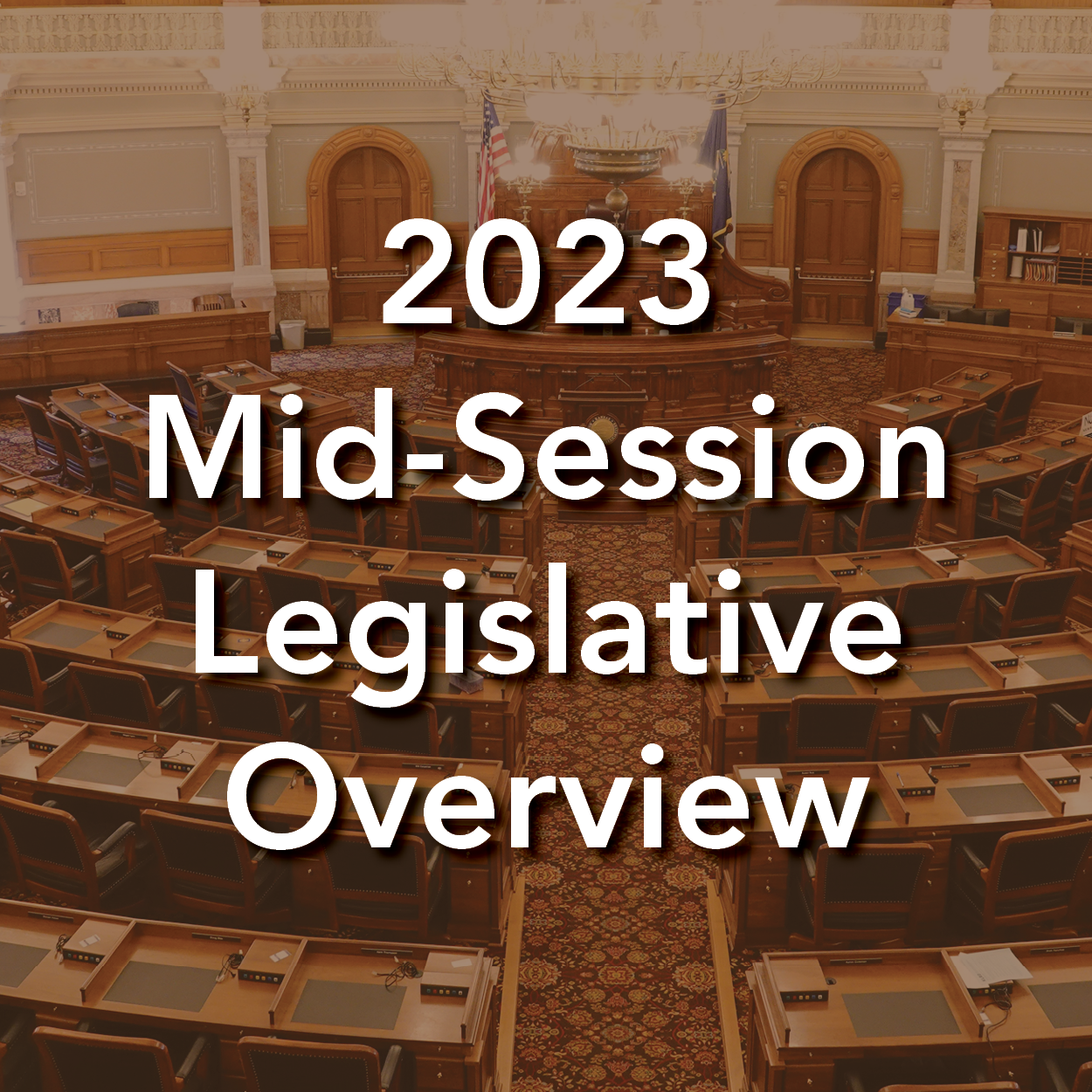 2023
Mid-Session
Legislative
Overview